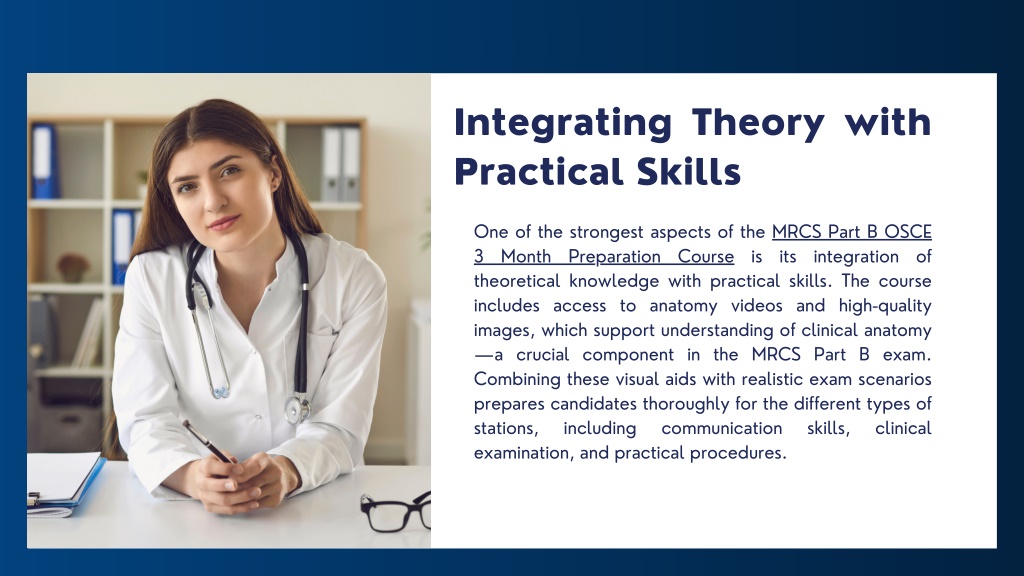 Integrating Theory with Practical Skills

One of the strongest aspects of the MRCS Part B OSCE 3 Month Preparation Course is its integration of theoretical knowledge with practical skills. The course includes access to anatomy videos and high-quality images, which support understanding of clinical anatomy—a crucial component in the MRCS Part B exam. Combining these visual aids with realistic exam scenarios prepares candidates thoroughly for the different types of stations, including communication skills, clinical examination, and practical procedures.